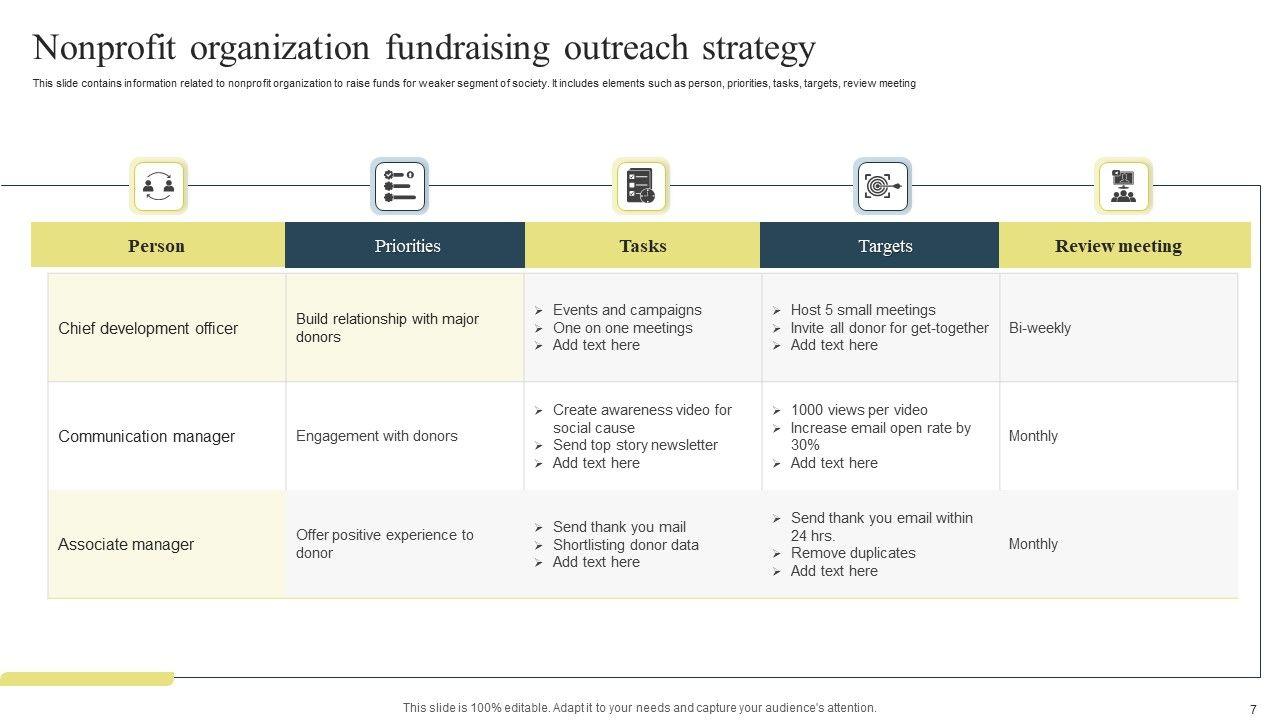 Nonprofit organization fundraising outreach strategy

This slide contains information related to nonprofit organization to raise funds for weaker segment of society. It includes elements such as person, priorities, tasks, targets, review meeting

| Person | Priorities | Tasks | Targets | Review meeting |
|---|---|---|---|---|
| Chief development officer | Build relationship with major donors | ➢ Events and campaigns ➢ One on one meetings ➢ Add text here | ➢ Host 5 small meetings ➢ Invite all donor for get-together ➢ Add text here | Bi-weekly |
| Communication manager | Engagement with donors | ➢ Create awareness video for social cause ➢ Send top story newsletter ➢ Add text here | ➢ 1000 views per video ➢ Increase email open rate by 30% ➢ Add text here | Monthly |
| Associate manager | Offer positive experience to donor | ➢ Send thank you mail ➢ Shortlisting donor data ➢ Add text here | ➢ Send thank you email within 24 hrs. ➢ Remove duplicates ➢ Add text here | Monthly |

This slide is 100% editable. Adapt it to your needs and capture your audience's attention.

7